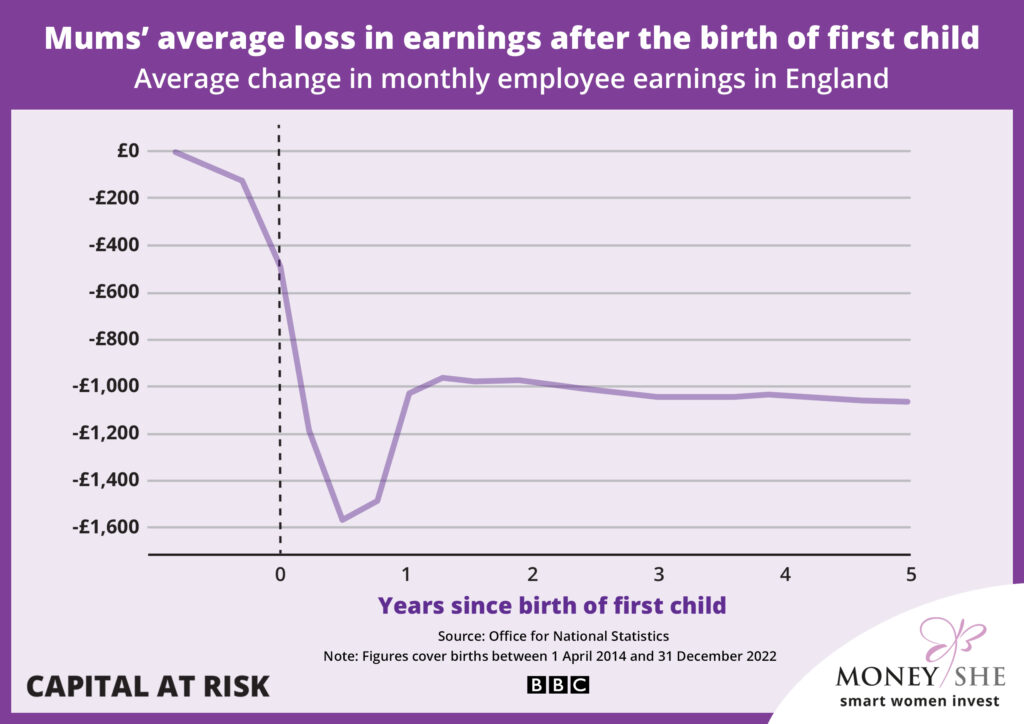 Mums' average loss in earnings after the birth of first child
Average change in monthly employee earnings in England

£0
-£200
-£400
-£600
-£800
-£1,000
-£1,200
-£1,400
-£1,600

0
1
2
3
4
5

Years since birth of first child

Source: Office for National Statistics
Note: Figures cover births between 1 April 2014 and 31 December 2022

CAPITAL AT RISK

BBC

MONEY SHE
smart women invest